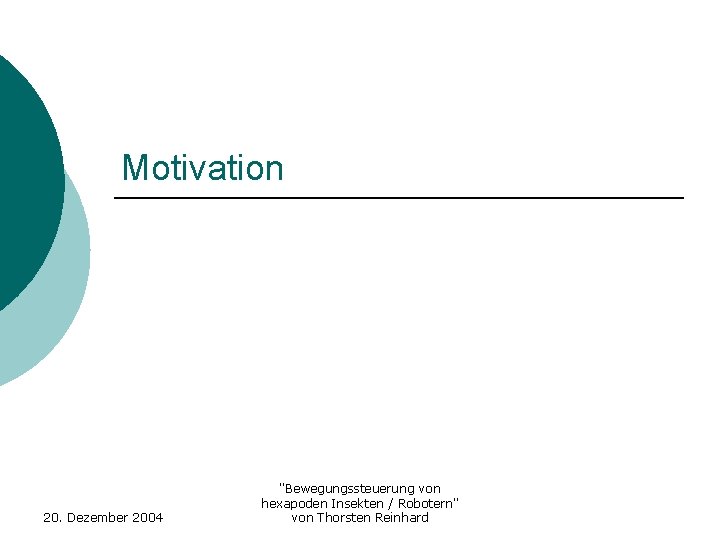 Motivation

20. Dezember 2004

"Bewegungssteuerung von hexapoden Insekten / Robotern" von Thorsten Reinhard